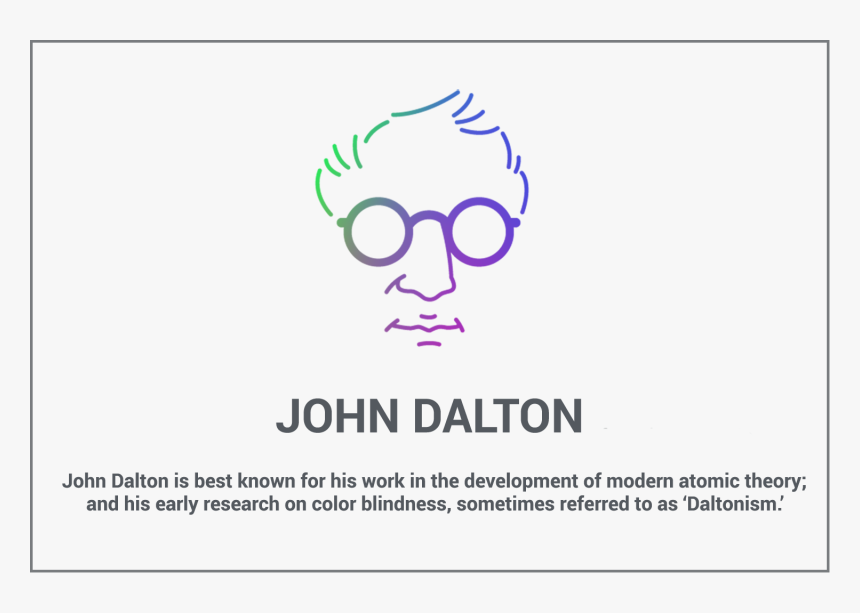 JOHN DALTON

John Dalton is best known for his work in the development of modern atomic theory; and his early research on color blindness, sometimes referred to as ‘Daltonism.’